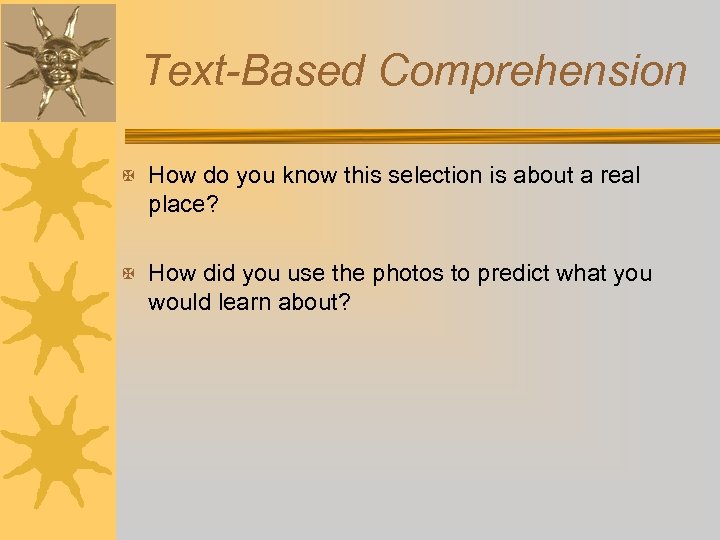 Text-Based Comprehension

How do you know this selection is about a real place?

How did you use the photos to predict what you would learn about?